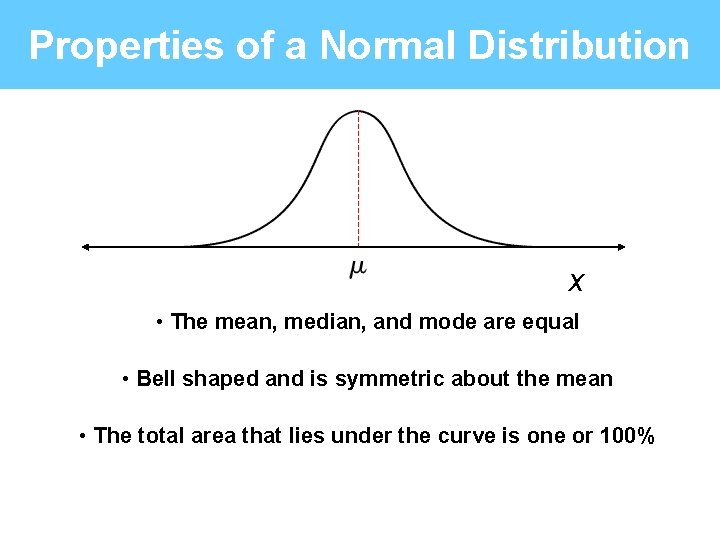 Properties of a Normal Distribution

$\mu$

$x$

• The mean, median, and mode are equal

• Bell shaped and is symmetric about the mean

• The total area that lies under the curve is one or 100%